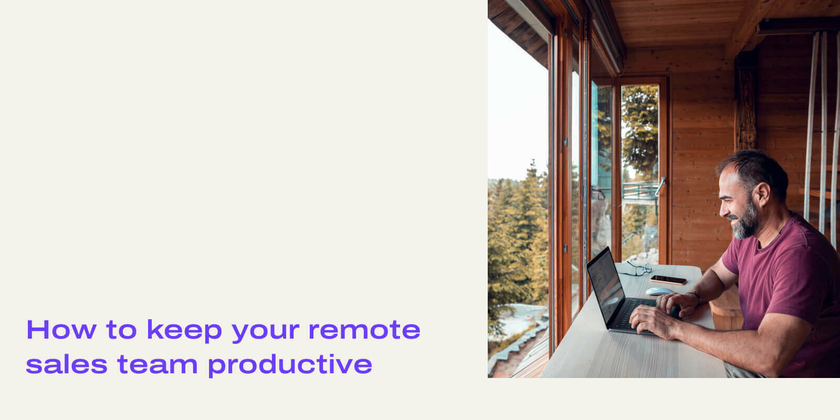 How to keep your remote sales team productive